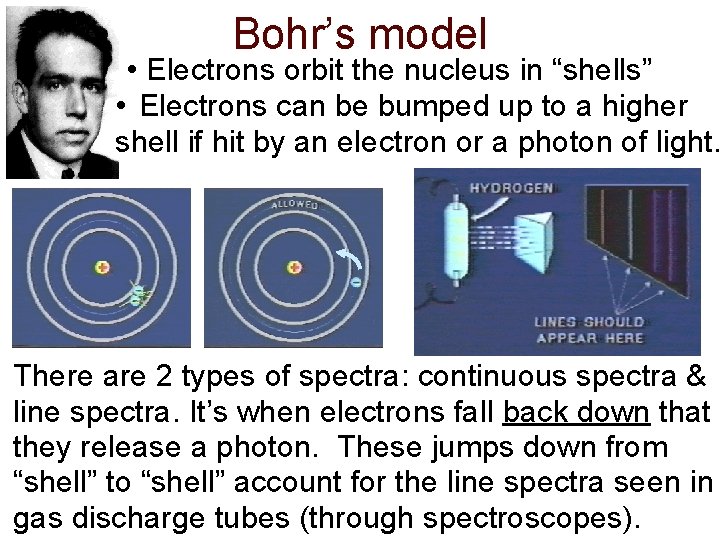 Bohr's model

• Electrons orbit the nucleus in "shells"

• Electrons can be bumped up to a higher shell if hit by an electron or a photon of light.

ALLOWED

HYDROGEN

LINES SHOULD APPEAR HERE

There are 2 types of spectra: continuous spectra & line spectra. It's when electrons fall back down that they release a photon. These jumps down from "shell" to "shell" account for the line spectra seen in gas discharge tubes (through spectroscopes).